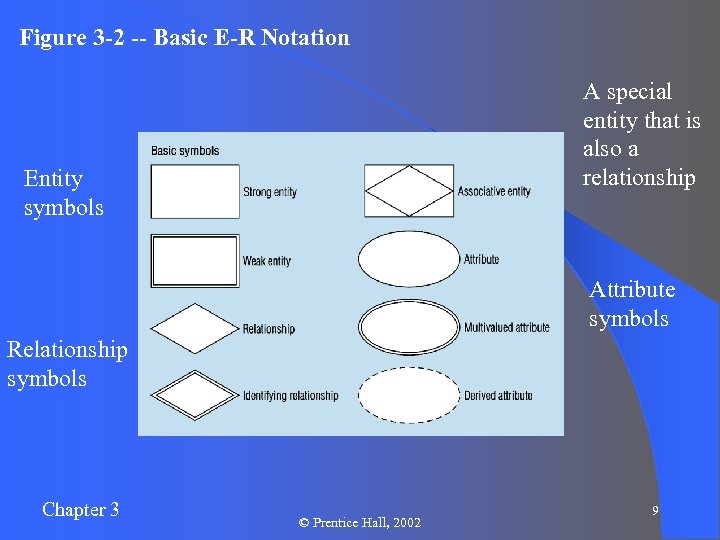 Figure 3-2 -- Basic E-R Notation

A special entity that is also a relationship

Entity symbols

Basic symbols

Strong entity

Associative entity

Weak entity

Attribute

Relationship

Multivalued attribute

Identifying relationship

Derived attribute

Attribute symbols

Relationship symbols

Chapter 3

© Prentice Hall, 2002

9